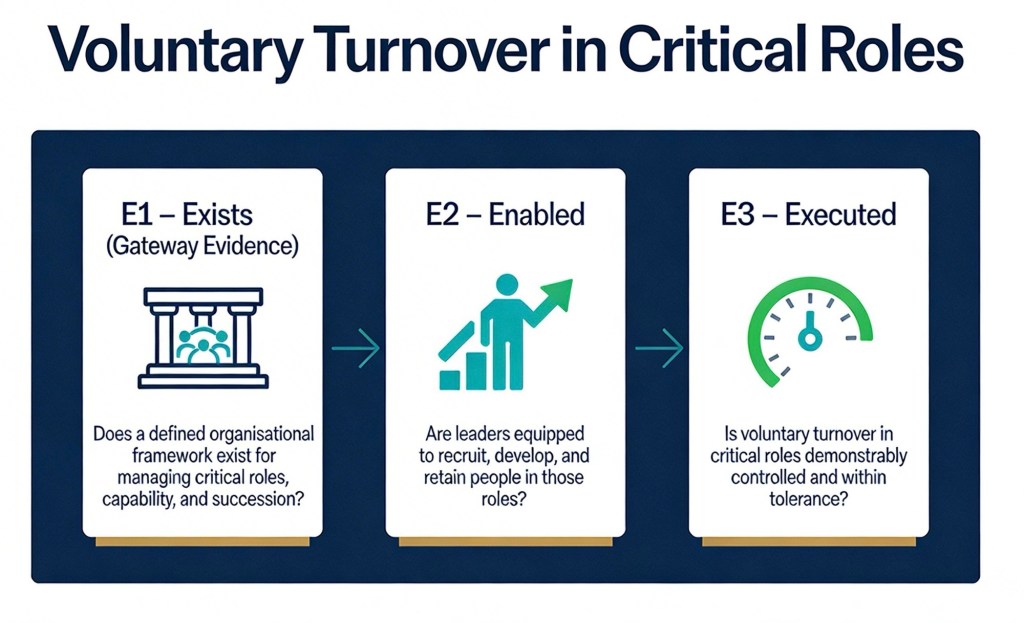 Voluntary Turnover in Critical Roles

E1 – Exists
(Gateway Evidence)

Does a defined organisational framework exist for managing critical roles, capability, and succession?

E2 – Enabled

Are leaders equipped to recruit, develop, and retain people in those roles?

E3 – Executed

Is voluntary turnover in critical roles demonstrably controlled and within tolerance?